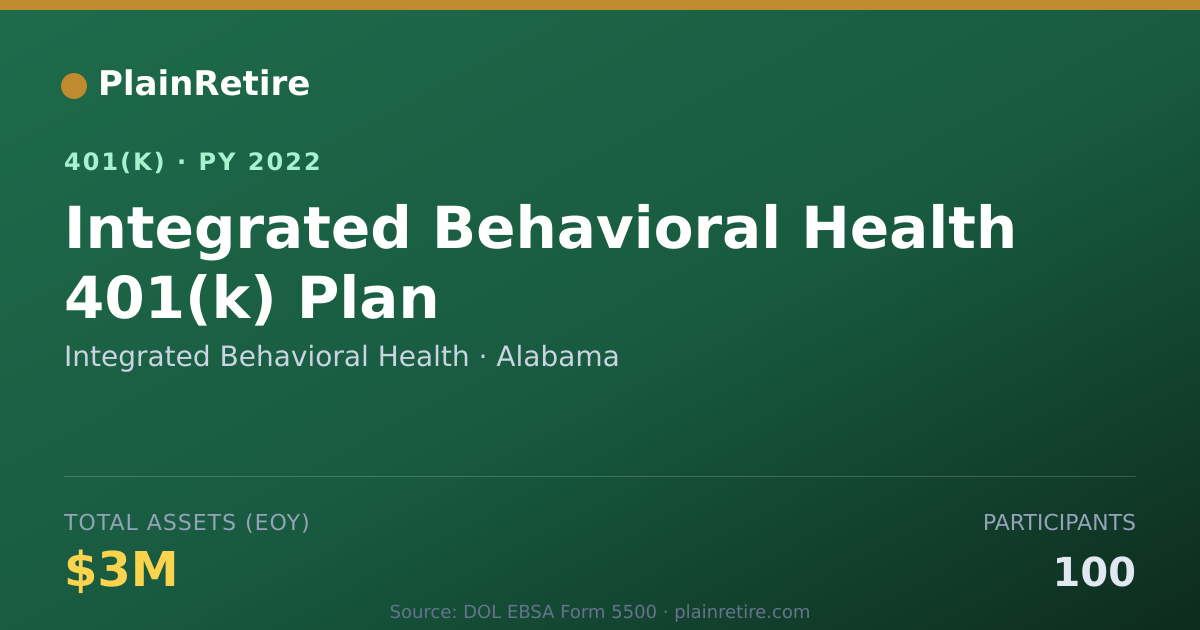 PlainRetire

401(K) · PY 2022

Integrated Behavioral Health 401(k) Plan

Integrated Behavioral Health · Alabama

TOTAL ASSETS (EOY)

$3M

PARTICIPANTS

100

Source: DOL EBSA Form 5500 · plainretire.com